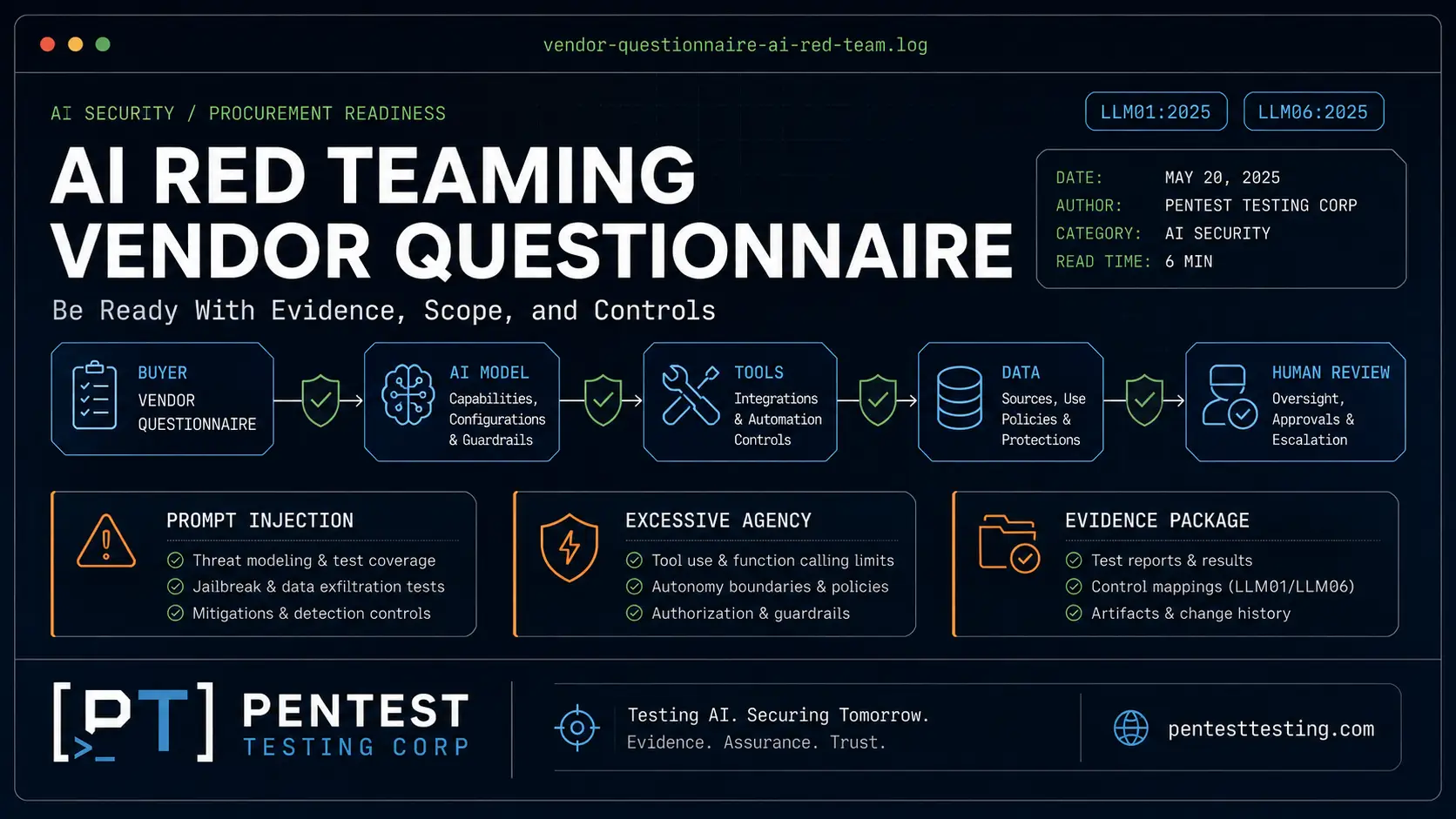 vendor-questionnaire-ai-red-team.log

AI SECURITY / PROCUREMENT READINESS

LLM01:2025
LLM06:2025

AI RED TEAMING VENDOR QUESTIONNAIRE

Be Ready With Evidence, Scope, and Controls

DATE: MAY 20, 2025
AUTHOR: PENTEST TESTING CORP
CATEGORY: AI SECURITY
READ TIME: 6 MIN

BUYER
VENDOR QUESTIONNAIRE

AI MODEL
Capabilities, Configurations & Guardrails

TOOLS
Integrations & Automation Controls

DATA
Sources, Use Policies & Protections

HUMAN REVIEW
Oversight, Approvals & Escalation

PROMPT INJECTION
Threat modeling & test coverage
Jailbreak & data exfiltration tests
Mitigations & detection controls

EXCESSIVE AGENCY
Tool use & function calling limits
Autonomy boundaries & policies
Authorization & guardrails

EVIDENCE PACKAGE
Test reports & results
Control mappings (LLM01/LLM06)
Artifacts & change history

[PT]
PENTEST
TESTING CORP

Testing AI. Securing Tomorrow.
Evidence. Assurance. Trust.

pentesttesting.com